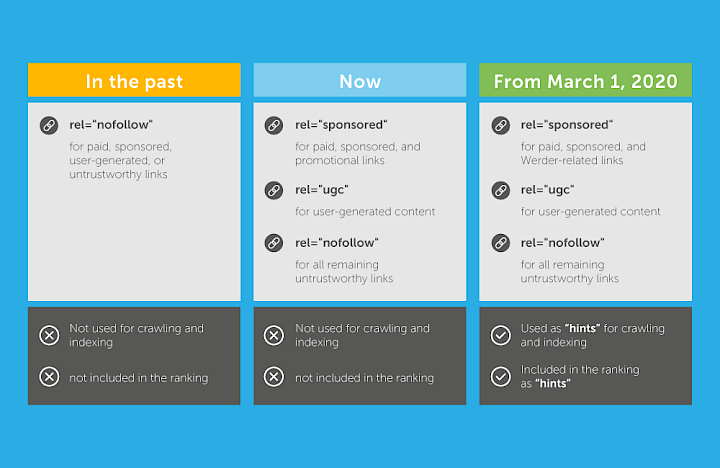 In the past

rel="nofollow"
for paid, sponsored, user-generated, or untrustworthy links

Not used for crawling and indexing

not included in the ranking

Now

rel="sponsored"
for paid, sponsored, and promotional links

rel="ugc"
for user-generated content

rel="nofollow"
for all remaining untrustworthy links

Not used for crawling and indexing

not included in the ranking

From March 1, 2020

rel="sponsored"
for paid, sponsored, and Werder-related links

rel="ugc"
for user-generated content

rel="nofollow"
for all remaining untrustworthy links

Used as "hints" for crawling and indexing

Included in the ranking as "hints"